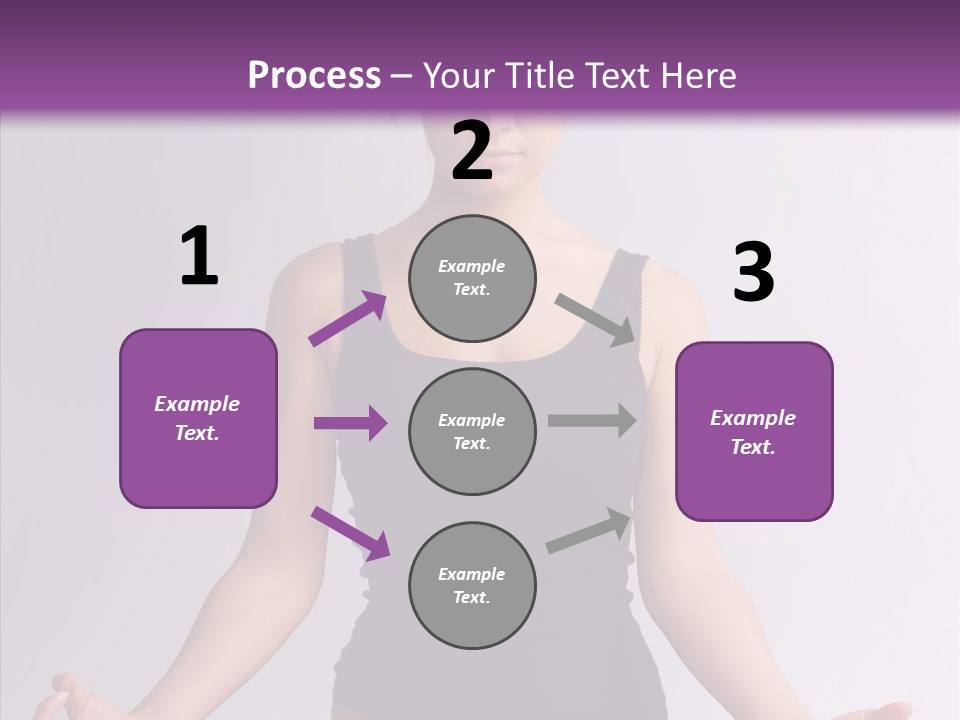 Process – Your Title Text Here

1

Example Text.

2

Example Text.

Example Text.

Example Text.

3

Example Text.